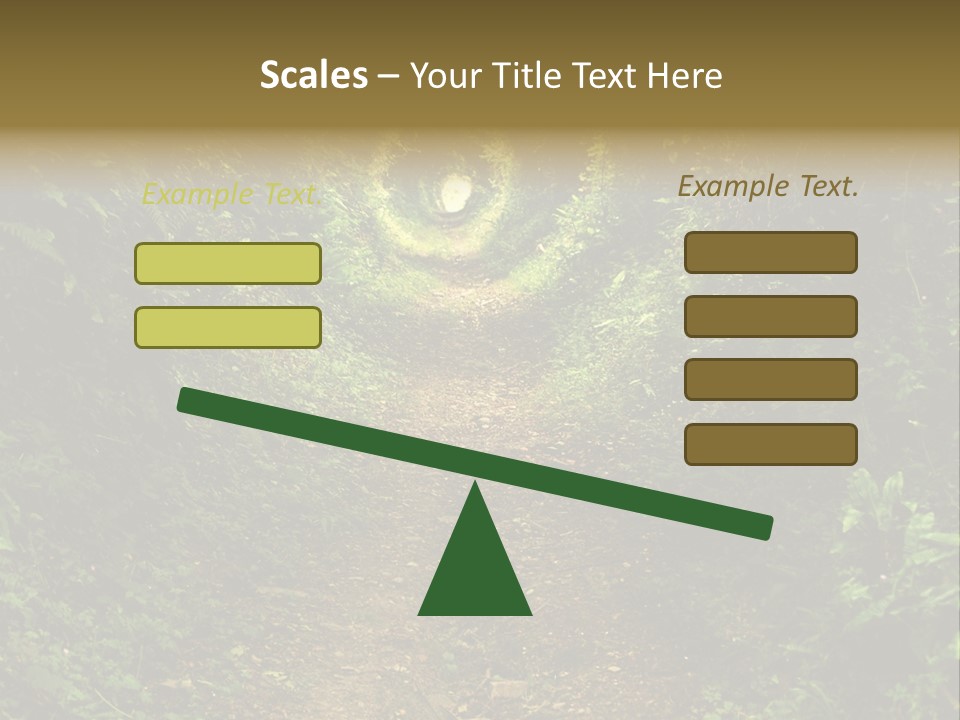 Scales – Your Title Text Here

Example Text.

Example Text.